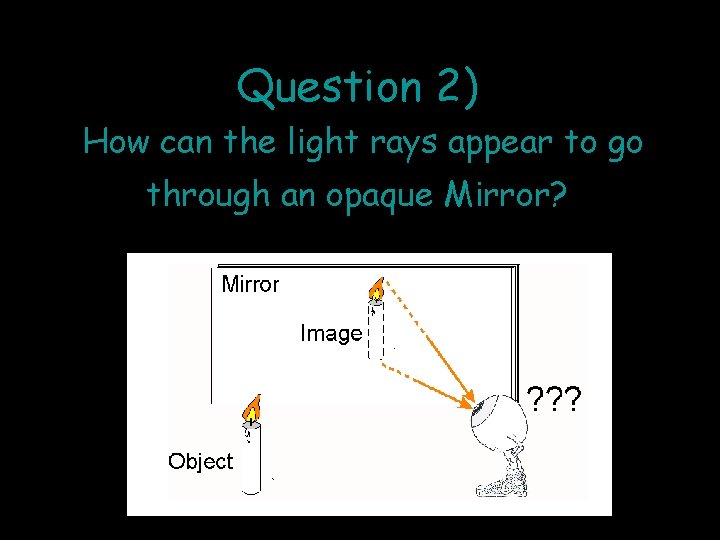 Question 2)
How can the light rays appear to go through an opaque Mirror?

Mirror
Image
???
Object